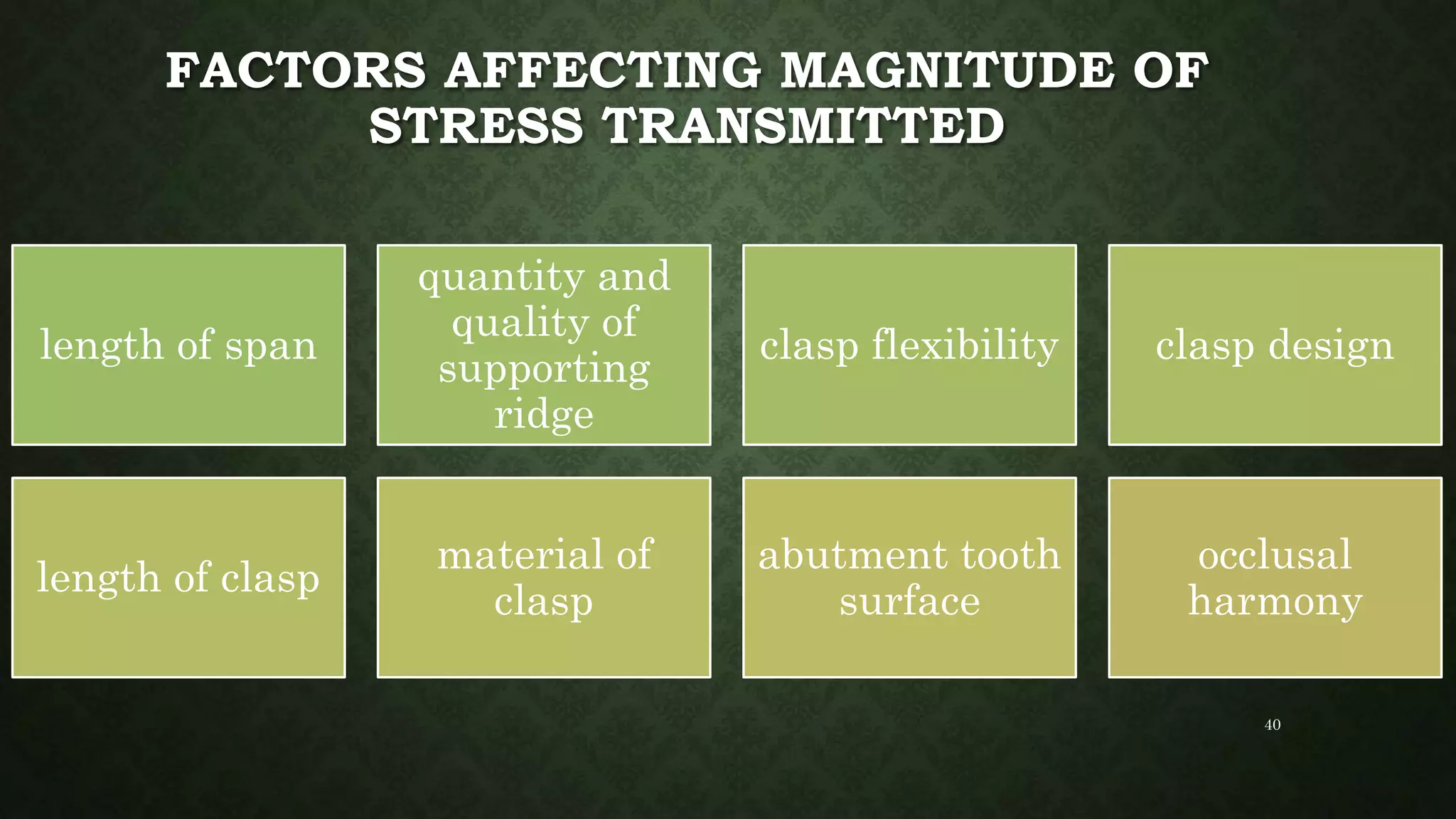 FACTORS AFFECTING MAGNITUDE OF STRESS TRANSMITTED

length of span

quantity and quality of supporting ridge

clasp flexibility

clasp design

length of clasp

material of clasp

abutment tooth surface

occlusal harmony

40